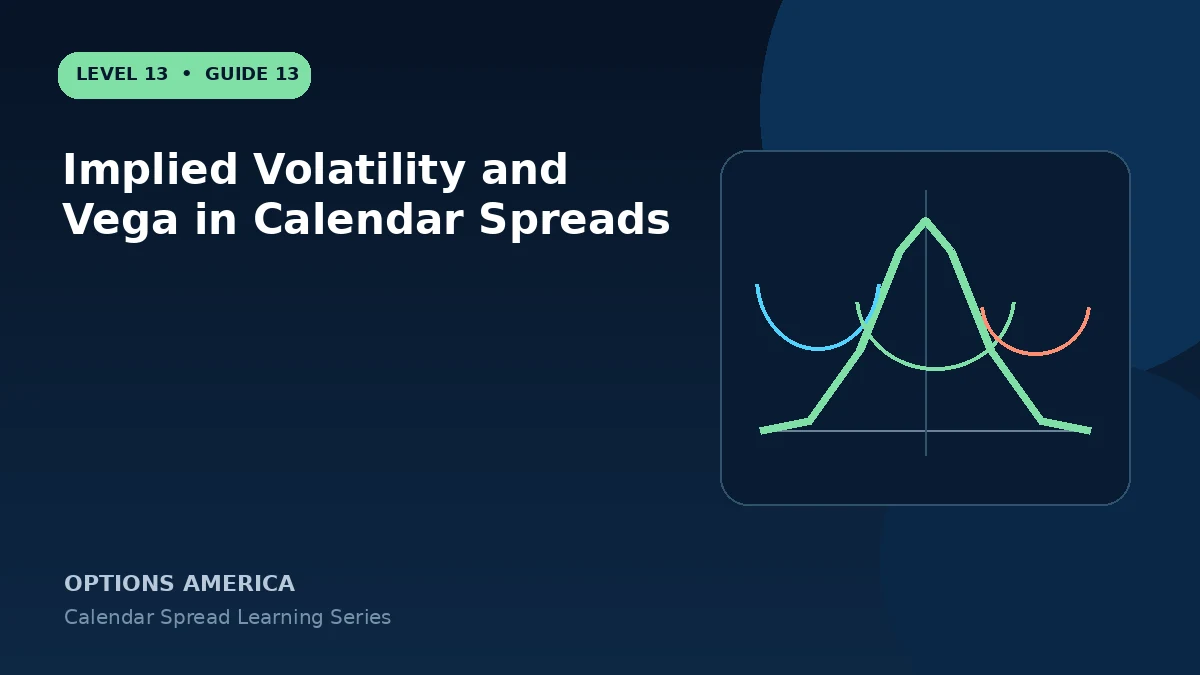 LEVEL 13 • GUIDE 13

Implied Volatility and Vega in Calendar Spreads

OPTIONS AMERICA

Calendar Spread Learning Series